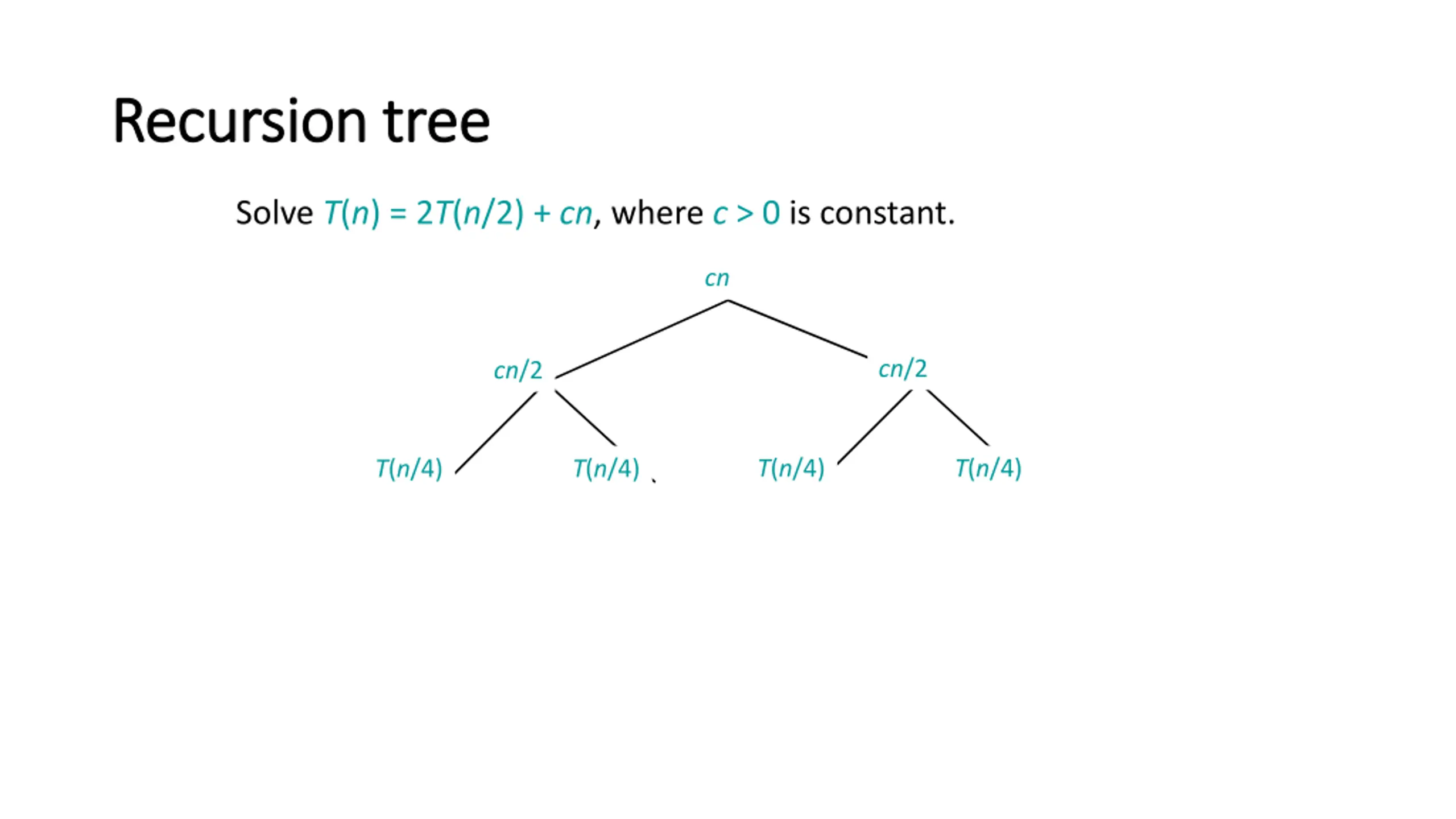 Recursion tree

Solve $T(n) = 2T(n/2) + cn$, where $c > 0$ is constant.

$cn$

$cn/2$

$cn/2$

$T(n/4)$

$T(n/4)$

$T(n/4)$

$T(n/4)$